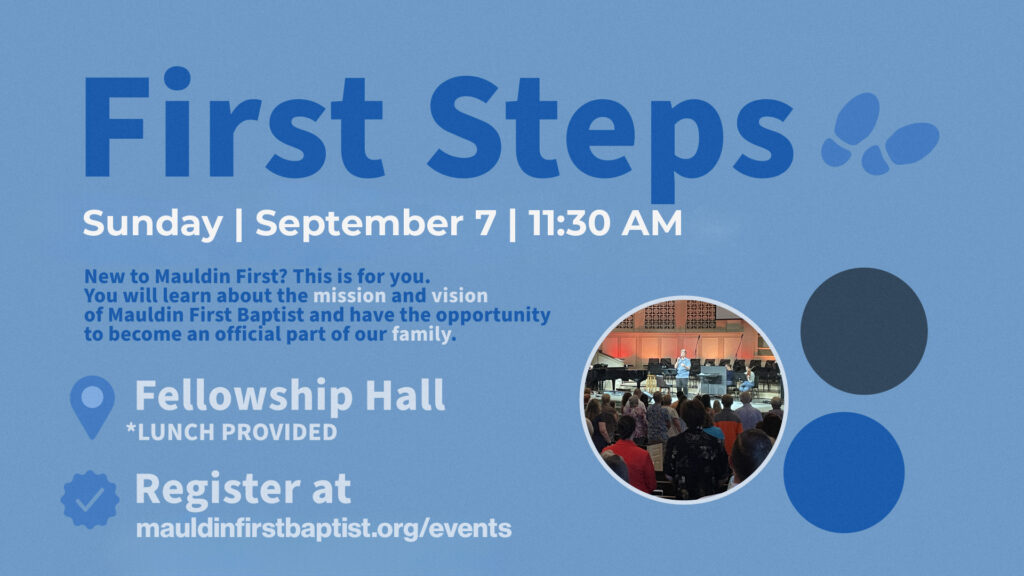 First Steps

Sunday | September 7 | 11:30 AM

New to Mauldin First? This is for you. You will learn about the mission and vision of Mauldin First Baptist and have the opportunity to become an official part of our family.

Fellowship Hall
*LUNCH PROVIDED

Register at
mauldinfirstbaptist.org/events